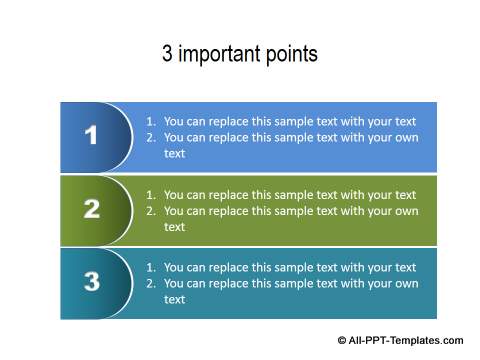 3 important points

1

1. You can replace this sample text with your text
2. You can replace this sample text with your own text

2

1. You can replace this sample text with your text
2. You can replace this sample text with your own text

3

1. You can replace this sample text with your text
2. You can replace this sample text with your own text

© All-PPT-Templates.com